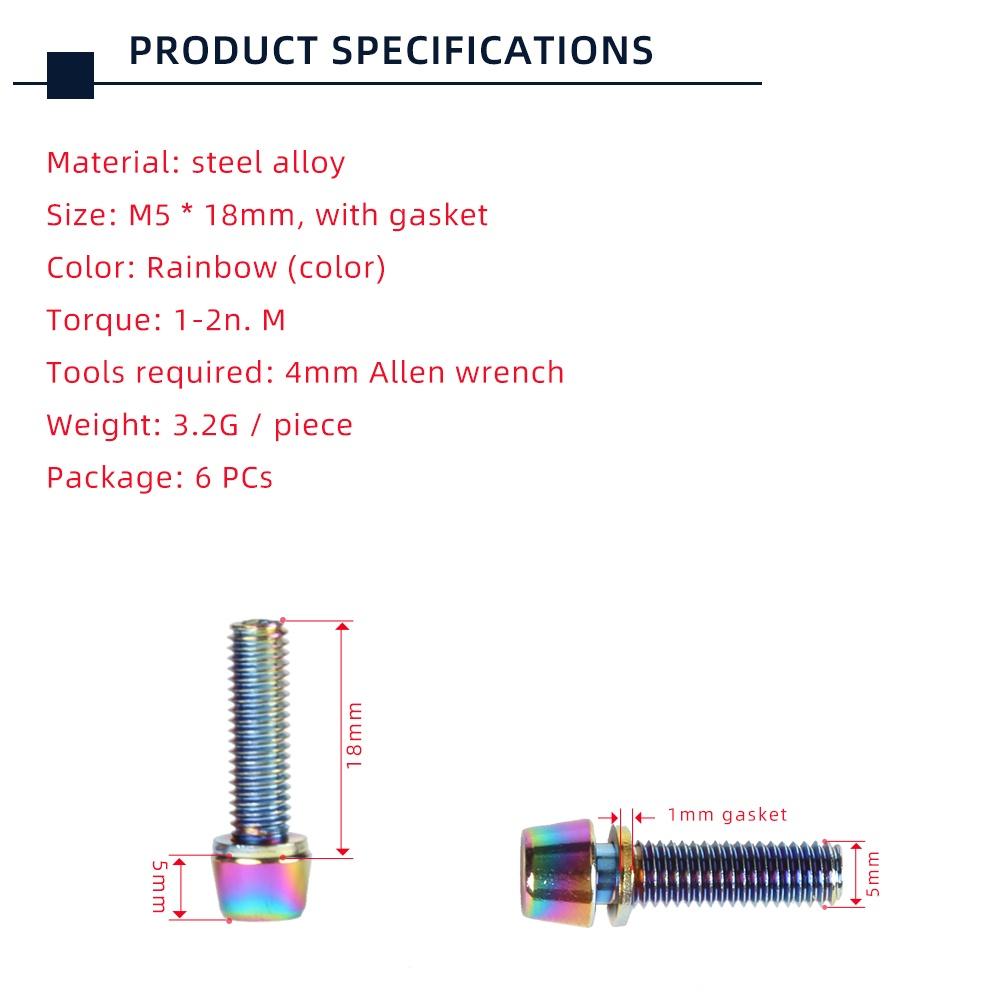 PRODUCT SPECIFICATIONS

Material: steel alloy

Size: M5 * 18mm, with gasket

Color: Rainbow (color)

Torque: 1-2n. M

Tools required: 4mm Allen wrench

Weight: 3.2G / piece

Package: 6 PCs

18mm

5mm

1mm gasket

5mm